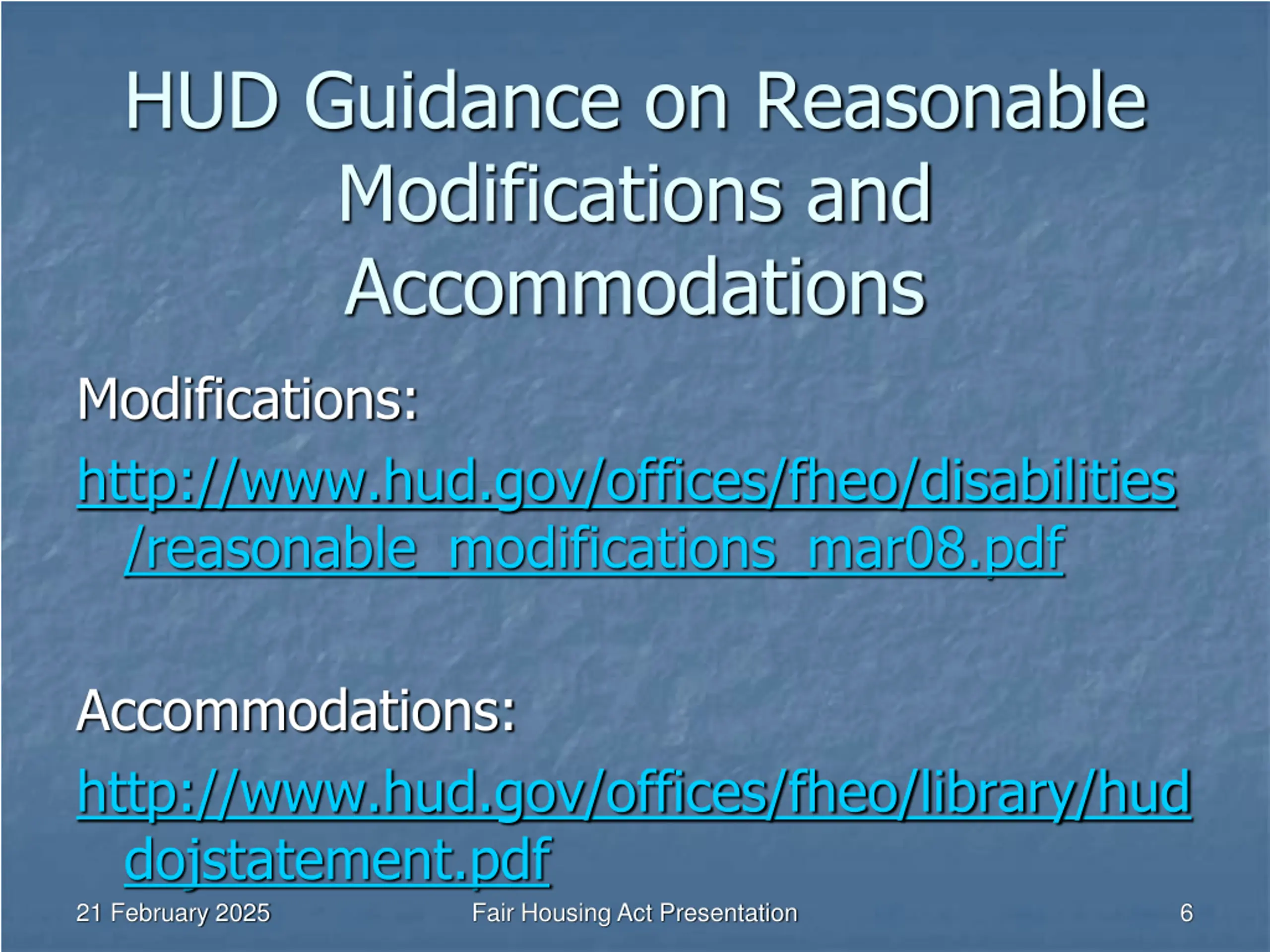 HUD Guidance on Reasonable Modifications and Accommodations

Modifications:

http://www.hud.gov/offices/fheo/disabilities/reasonable_modifications_mar08.pdf

Accommodations:

http://www.hud.gov/offices/fheo/library/huddojstatement.pdf

21 February 2025

Fair Housing Act Presentation

6